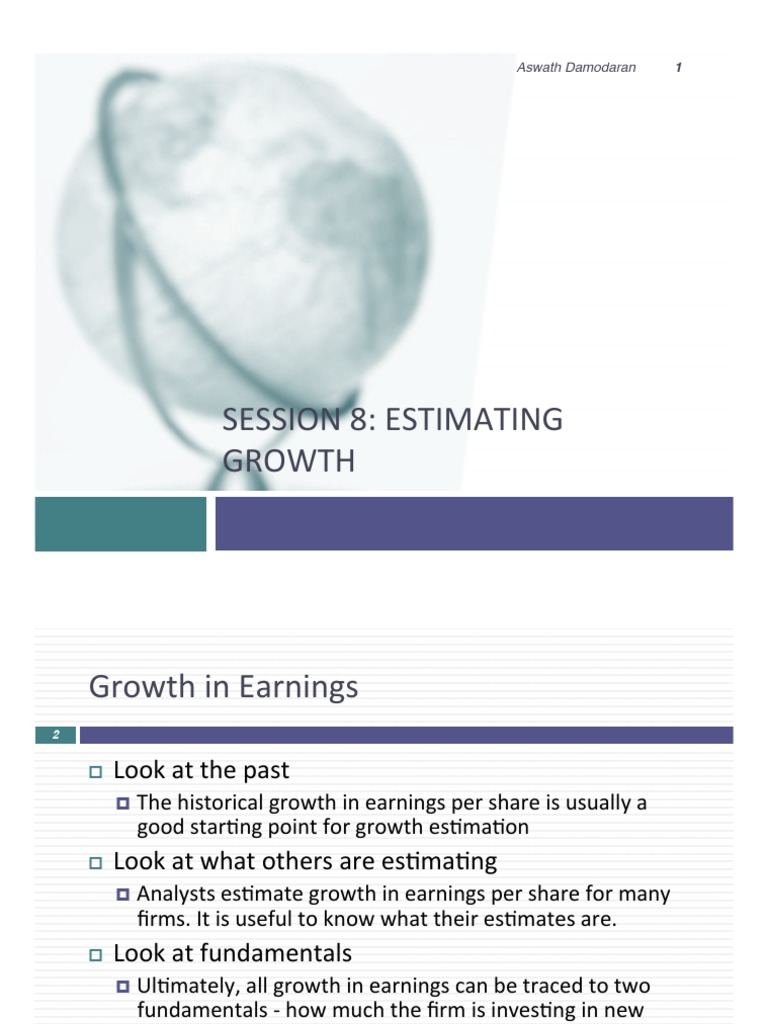 Aswath Damodaran 1

SESSION 8: ESTIMATING GROWTH

Growth in Earnings

2

Look at the past

The historical growth in earnings per share is usually a good starting point for growth estimation

Look at what others are estimating

Analysts estimate growth in earnings per share for many firms. It is useful to know what their estimates are.

Look at fundamentals

Ultimately, all growth in earnings can be traced to two fundamentals - how much the firm is investing in new